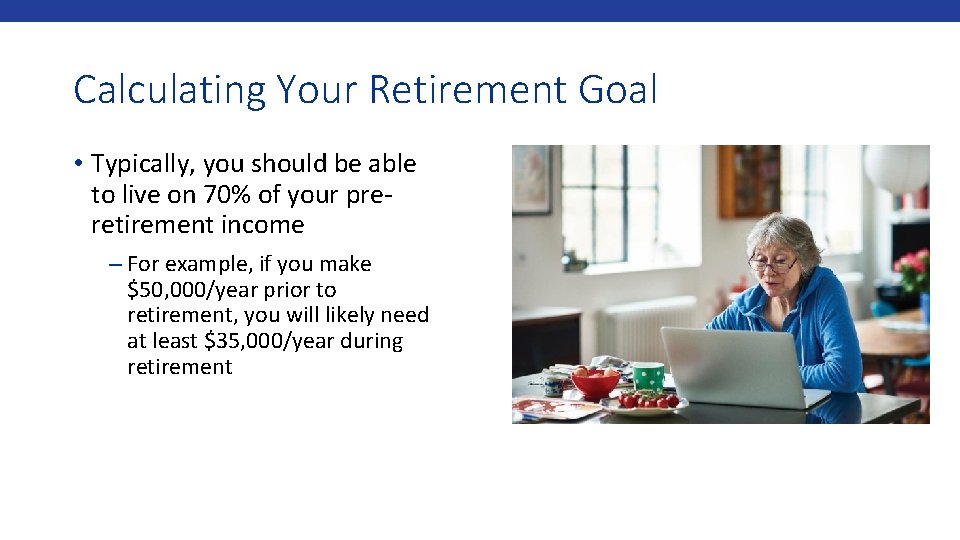 Calculating Your Retirement Goal

• Typically, you should be able to live on 70% of your pre-retirement income

– For example, if you make \$50,000/year prior to retirement, you will likely need at least \$35,000/year during retirement